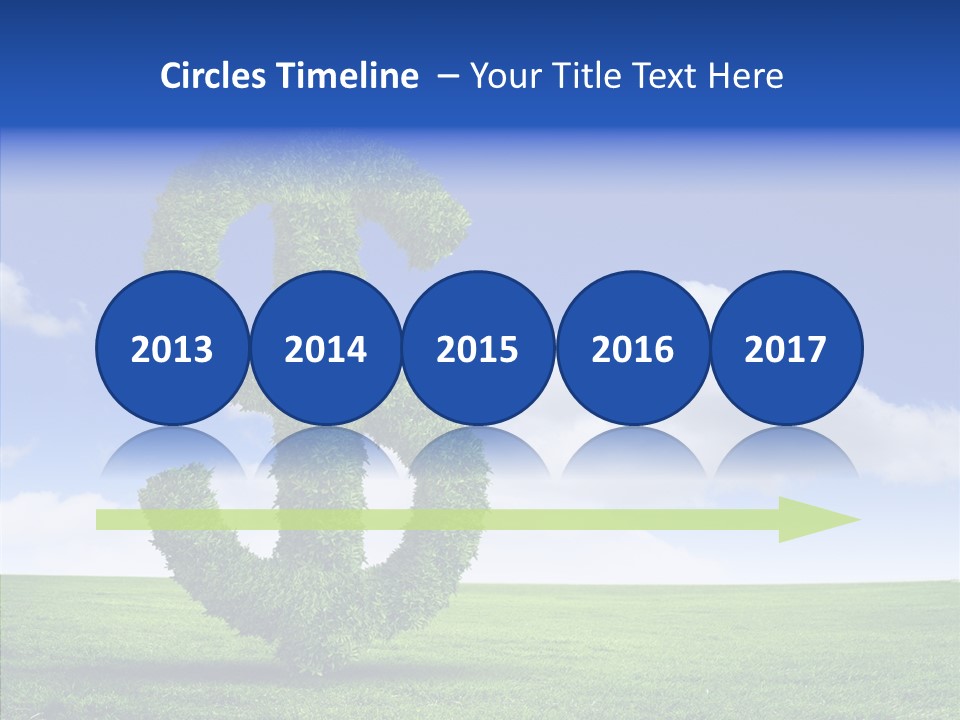 Circles Timeline – Your Title Text Here

2013

2014

2015

2016

2017